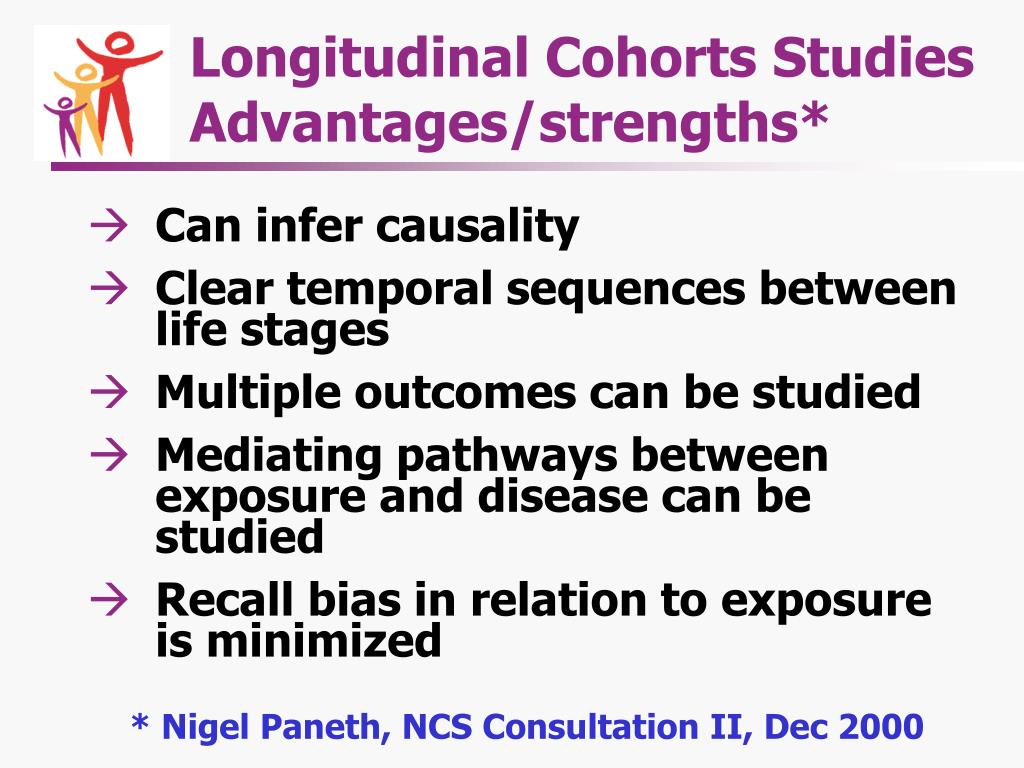 Longitudinal Cohorts Studies Advantages/strengths*

→ Can infer causality
→ Clear temporal sequences between life stages
→ Multiple outcomes can be studied
→ Mediating pathways between exposure and disease can be studied
→ Recall bias in relation to exposure is minimized

* Nigel Paneth, NCS Consultation II, Dec 2000